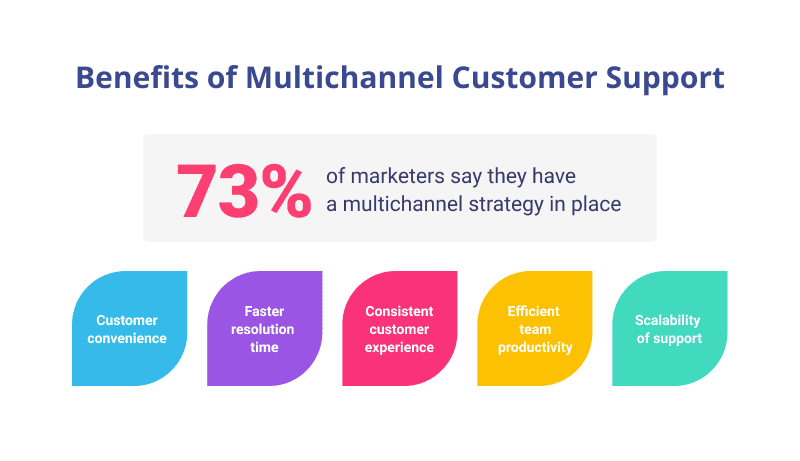 Benefits of Multichannel Customer Support

73% of marketers say they have a multichannel strategy in place

Customer convenience

Faster resolution time

Consistent customer experience

Efficient team productivity

Scalability of support